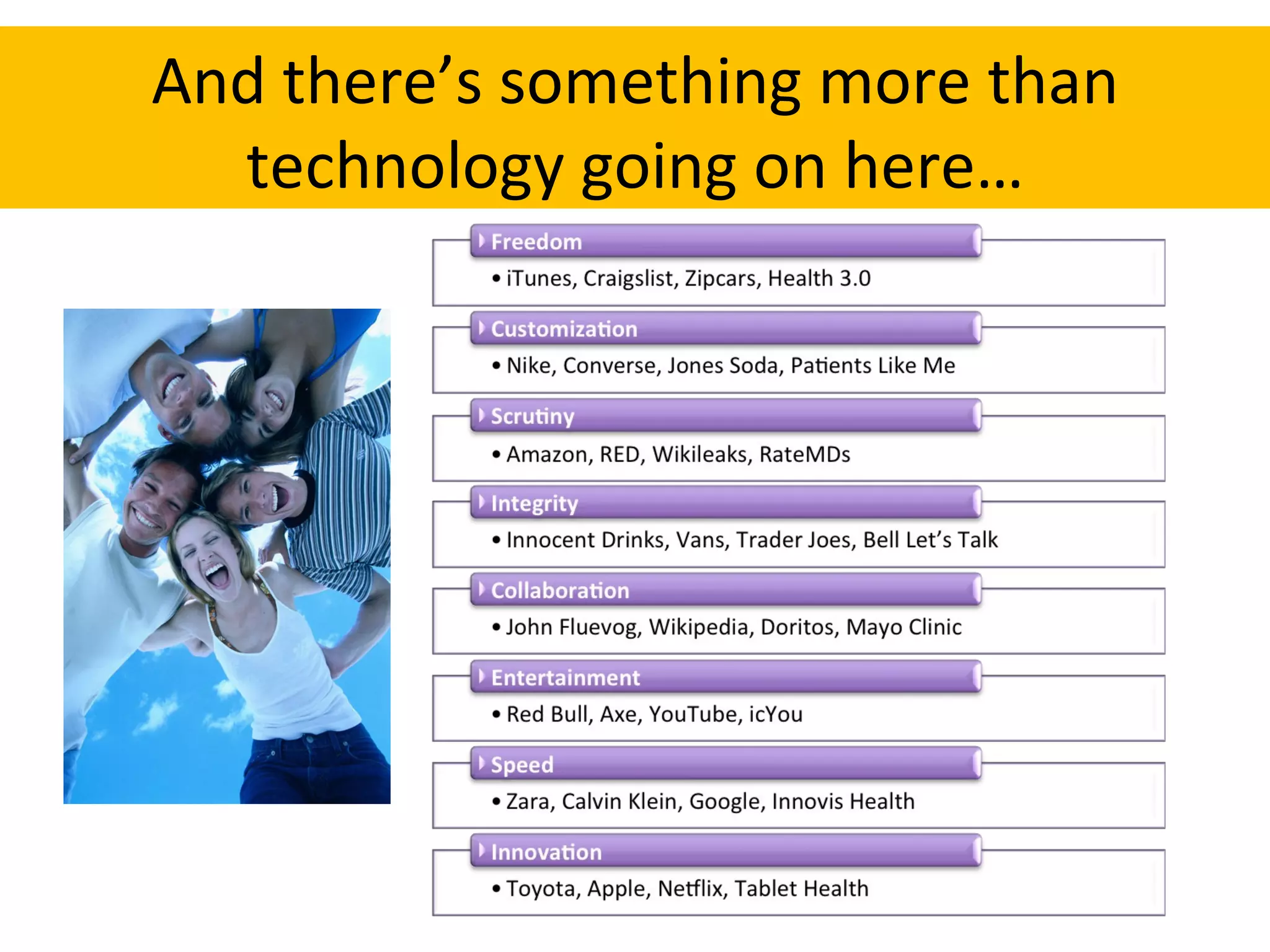 And there's something more than technology going on here…

Freedom
• iTunes, Craigslist, Zipcars, Health 3.0

Customization
• Nike, Converse, Jones Soda, Patients Like Me

Scrutiny
• Amazon, RED, Wikileaks, RateMDs

Integrity
• Innocent Drinks, Vans, Trader Joes, Bell Let's Talk

Collaboration
• John Fluevog, Wikipedia, Doritos, Mayo Clinic

Entertainment
• Red Bull, Axe, YouTube, icYou

Speed
• Zara, Calvin Klein, Google, Innovis Health

Innovation
• Toyota, Apple, Netflix, Tablet Health